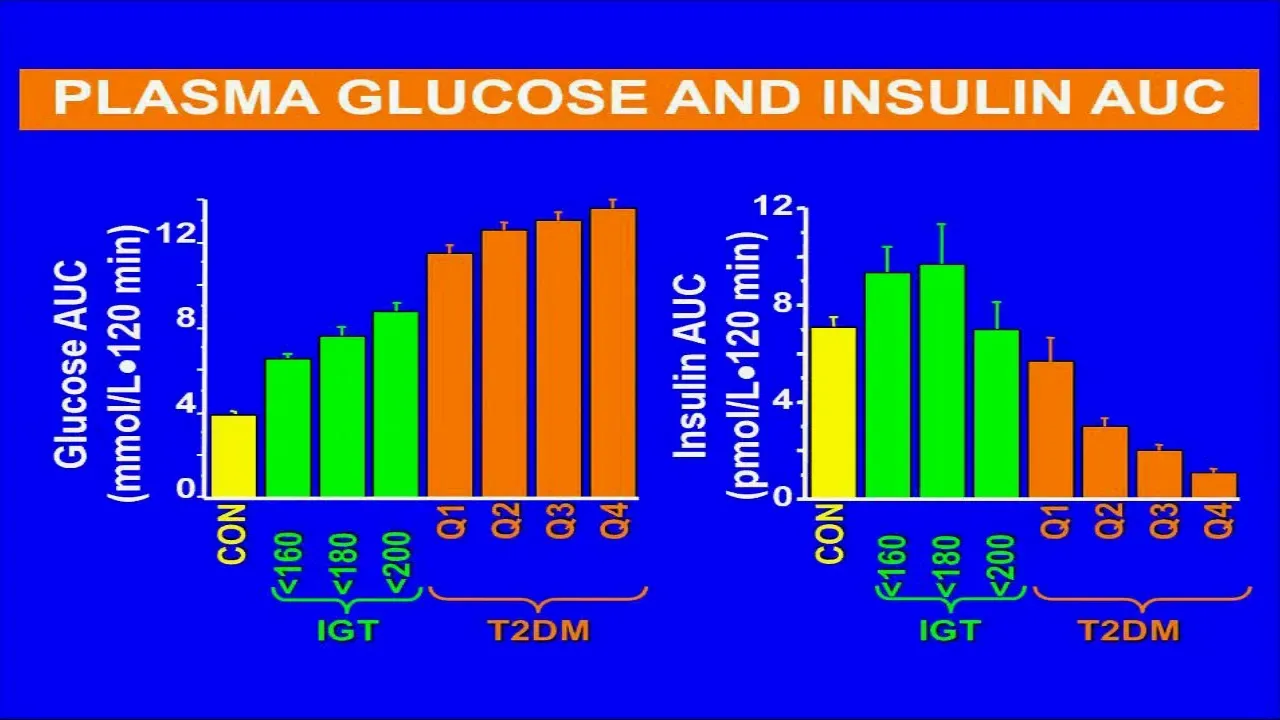 PLASMA GLUCOSE AND INSULIN AUC

Glucose AUC (mmol/L•120 min)

12
8
4
0

CON
<160
<180
<200
Q1
Q2
Q3
Q4

IGT
T2DM

Insulin AUC (pmol/L•120 min)

12
8
4
0

CON
<160
<180
<200
Q1
Q2
Q3
Q4

IGT
T2DM